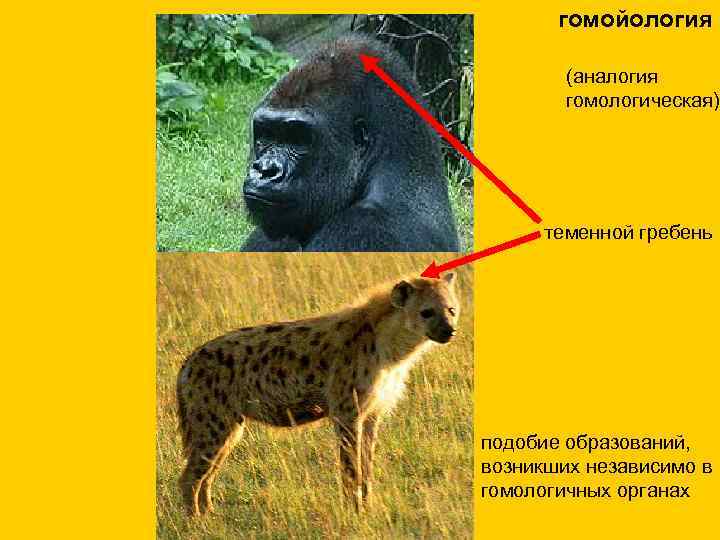 гомойология

(аналогия гомологическая)

теменной гребень

подобие образований, возникших независимо в гомологичных органах